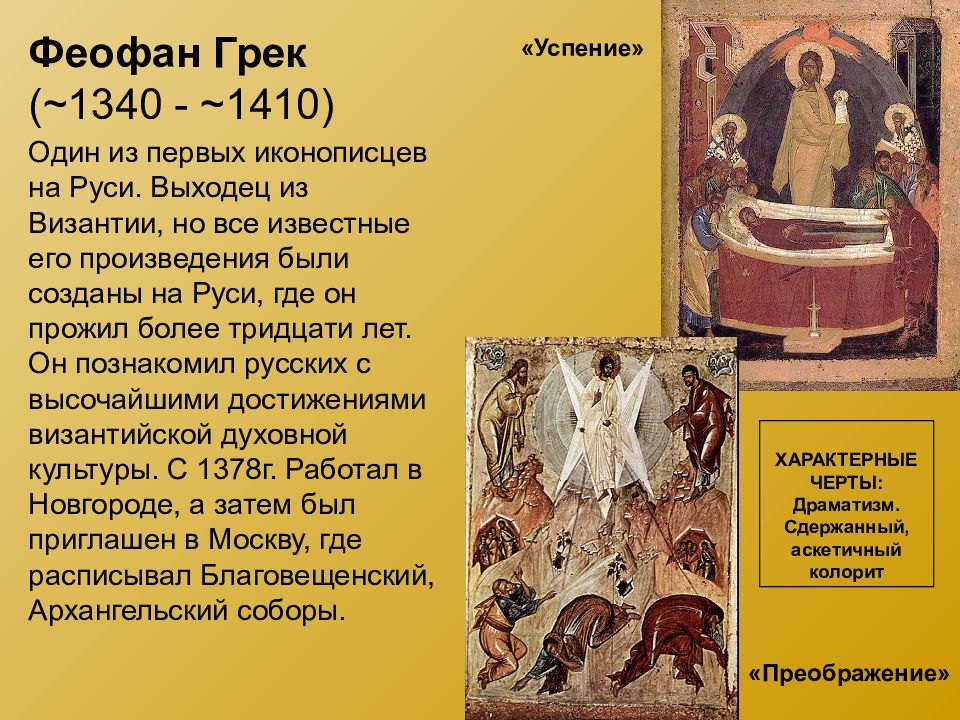 Феофан Грек
(~1340 - ~1410)

Один из первых иконописцев на Руси. Выходец из Византии, но все известные его произведения были созданы на Руси, где он прожил более тридцати лет. Он познакомил русских с высочайшими достижениями византийской духовной культуры. С 1378г. Работал в Новгороде, а затем был приглашен в Москву, где расписывал Благовещенский, Архангельский соборы.

«Успение»

ХАРАКТЕРНЫЕ ЧЕРТЫ: Драматизм. Сдержанный, аскетичный колорит

«Преображение»